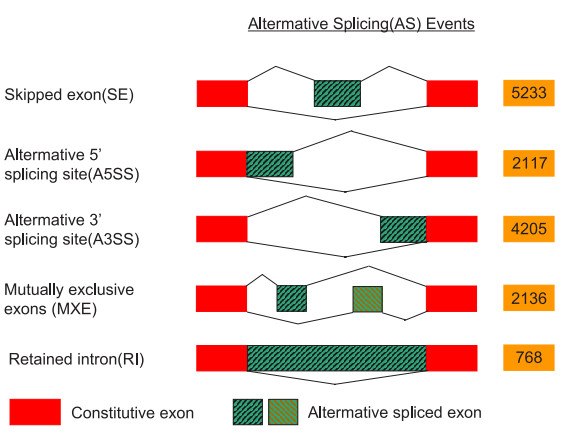 Altermative Splicing(AS) Events

Skipped exon(SE)

5233

Altermative 5' splicing site(A5SS)

2117

Altermative 3' splicing site(A3SS)

4205

Mutually exclusive exons (MXE)

2136

Retained intron(RI)

768

Constitutive exon

Altermative spliced exon